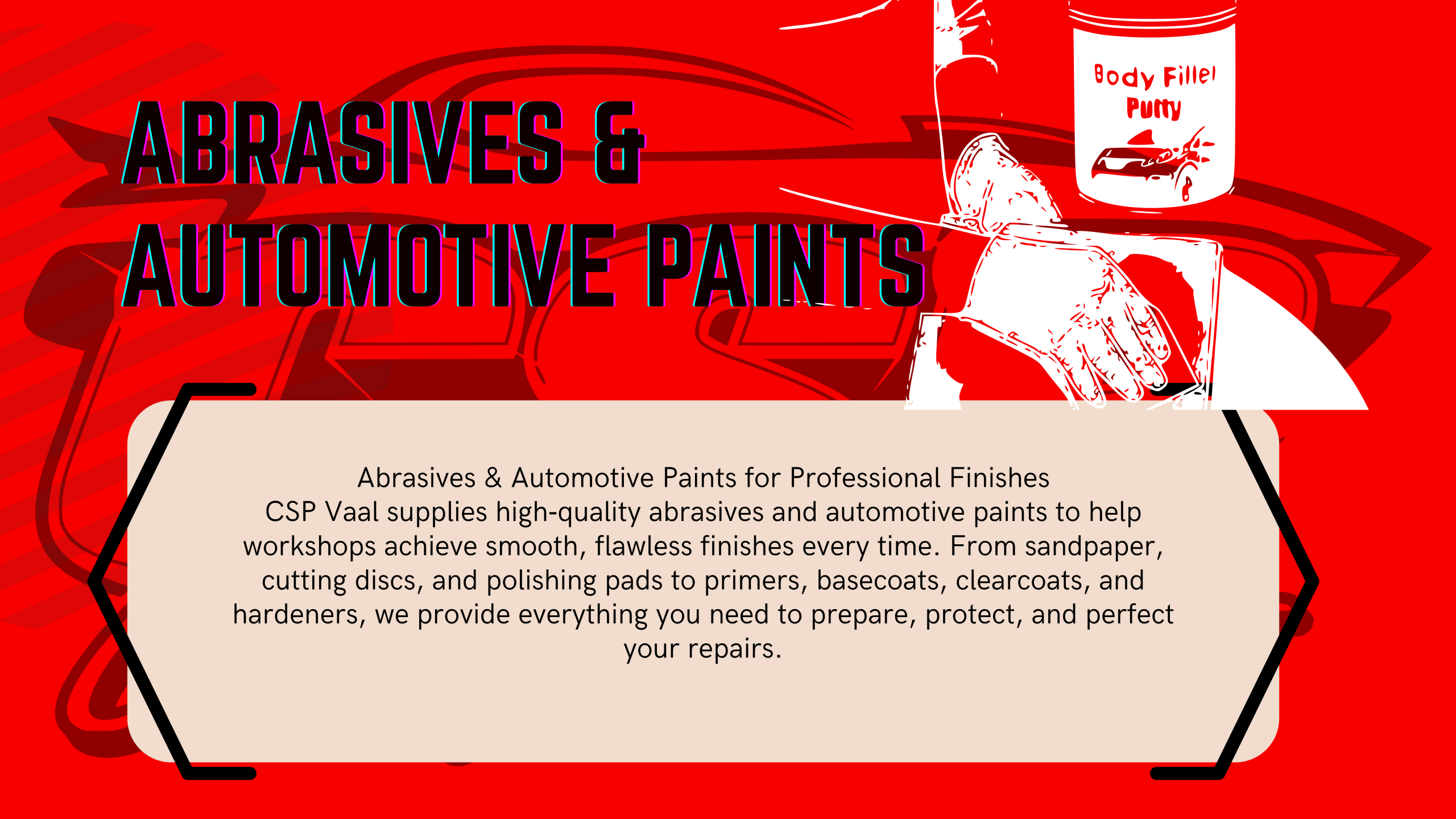 ABRASIVES &
AUTOMOTIVE PAINTS

Body Filler
Putty

Abrasives & Automotive Paints for Professional Finishes
CSP Vaal supplies high-quality abrasives and automotive paints to help workshops achieve smooth, flawless finishes every time. From sandpaper, cutting discs, and polishing pads to primers, basecoats, clearcoats, and hardeners, we provide everything you need to prepare, protect, and perfect your repairs.